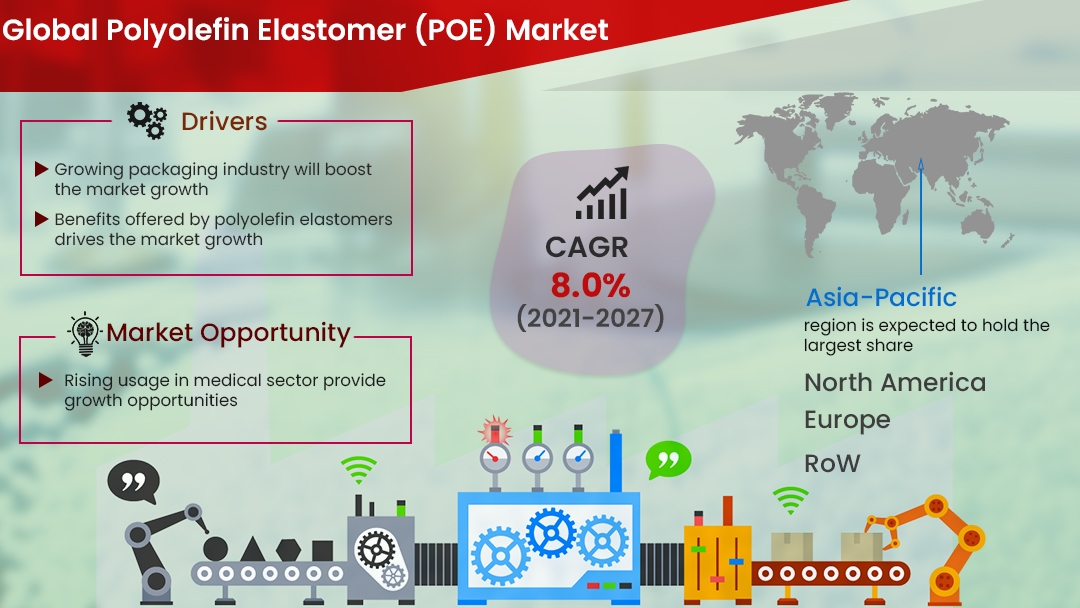 Global Polyolefin Elastomer (POE) Market

Drivers

Growing packaging industry will boost the market growth

Benefits offered by polyolefin elastomers drives the market growth

Market Opportunity

Rising usage in medical sector provide growth opportunities

CAGR
8.0%
(2021-2027)

Asia-Pacific
region is expected to hold the largest share

North America

Europe

RoW